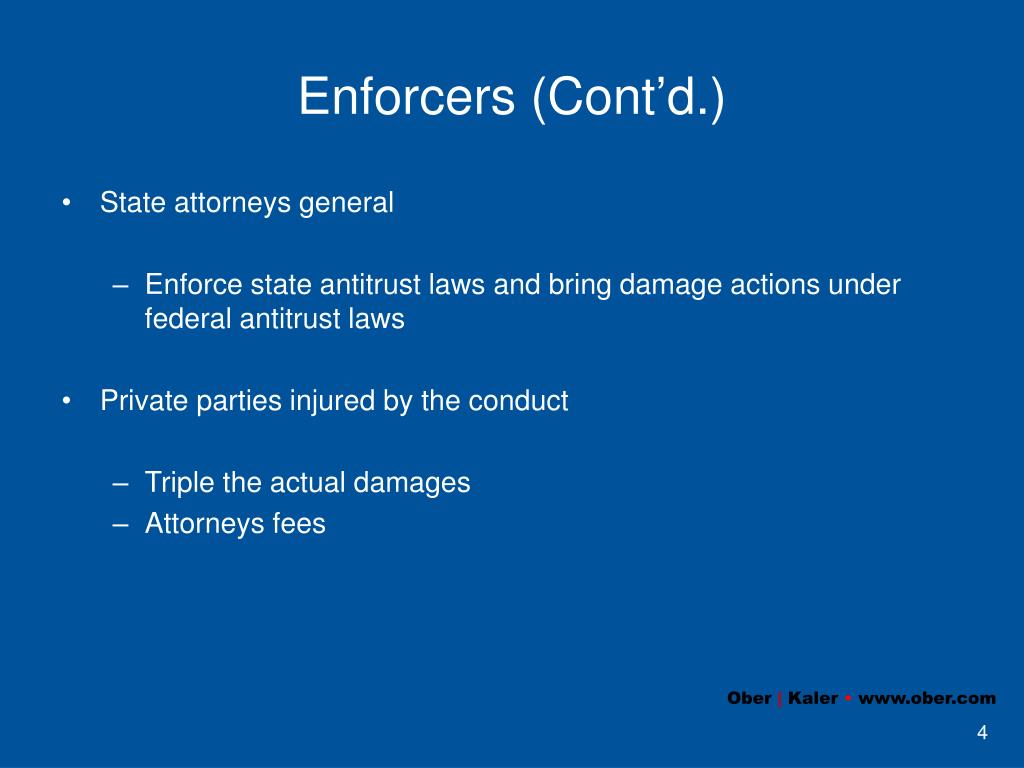 Enforcers (Cont’d.)

• State attorneys general

– Enforce state antitrust laws and bring damage actions under federal antitrust laws

• Private parties injured by the conduct

– Triple the actual damages
– Attorneys fees

Ober | Kaler • www.ober.com

4